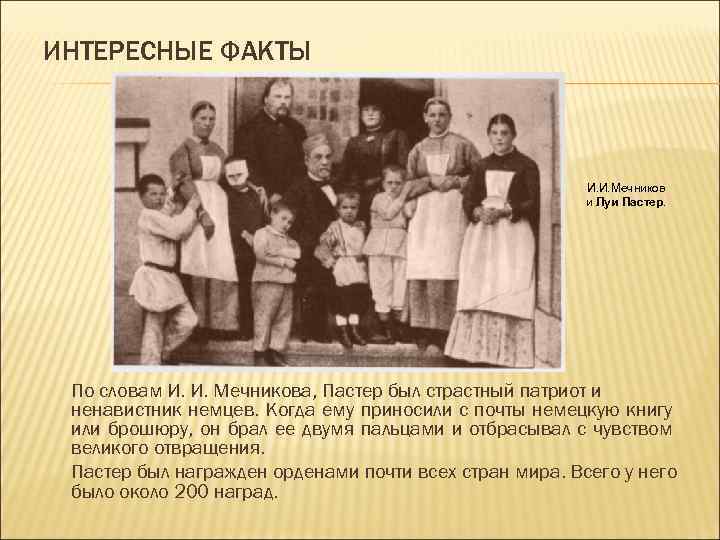 ИНТЕРЕСНЫЕ ФАКТЫ

И.И.Мечников и Луи Пастер.

По словам И. И. Мечникова, Пастер был страстный патриот и ненавистник немцев. Когда ему приносили с почты немецкую книгу или брошюру, он брал ее двумя пальцами и отбрасывал с чувством великого отвращения.

Пастер был награжден орденами почти всех стран мира. Всего у него было около 200 наград.